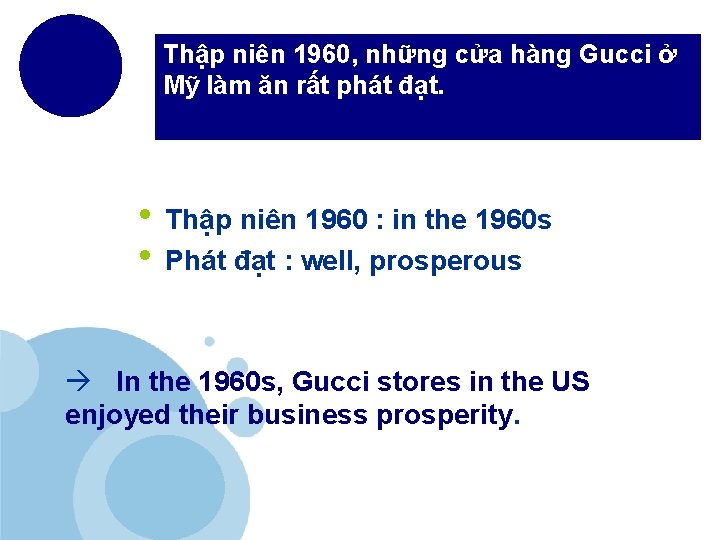 Thập niên 1960, những cửa hàng Gucci ở Mỹ làm ăn rất phát đạt.

• Thập niên 1960 : in the 1960s
• Phát đạt : well, prosperous

→ In the 1960s, Gucci stores in the US enjoyed their business prosperity.